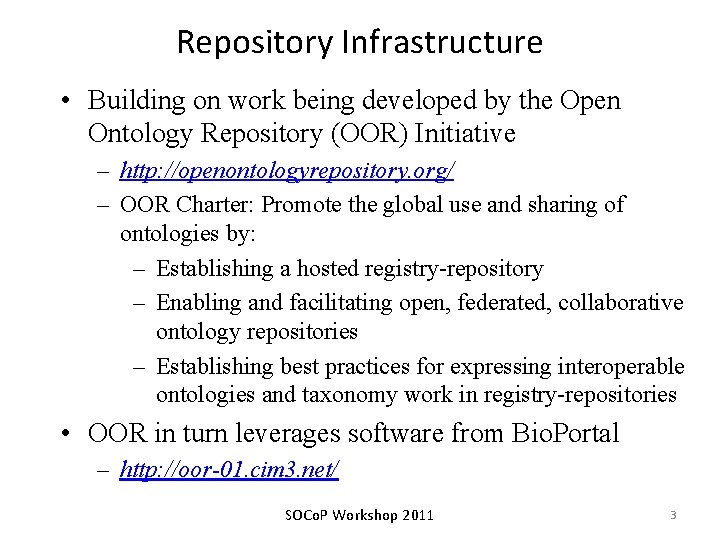 Repository Infrastructure

• Building on work being developed by the Open Ontology Repository (OOR) Initiative

– http://openontologyrepository.org/

– OOR Charter: Promote the global use and sharing of ontologies by:

– Establishing a hosted registry-repository

– Enabling and facilitating open, federated, collaborative ontology repositories

– Establishing best practices for expressing interoperable ontologies and taxonomy work in registry-repositories

• OOR in turn leverages software from BioPortal

– http://oor-01.cim3.net/

SOCoP Workshop 2011

3